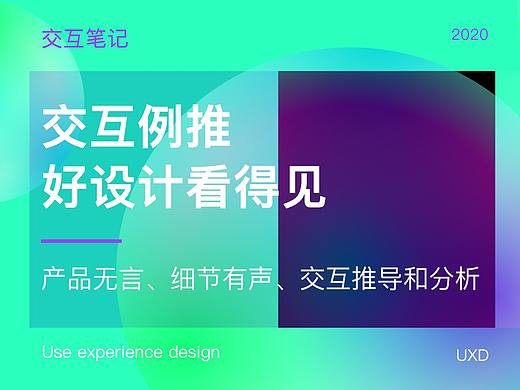 交互笔记

2020

交互例推
好设计看得见

产品无言、细节有声、交互推导和分析

Use experience design

UXD